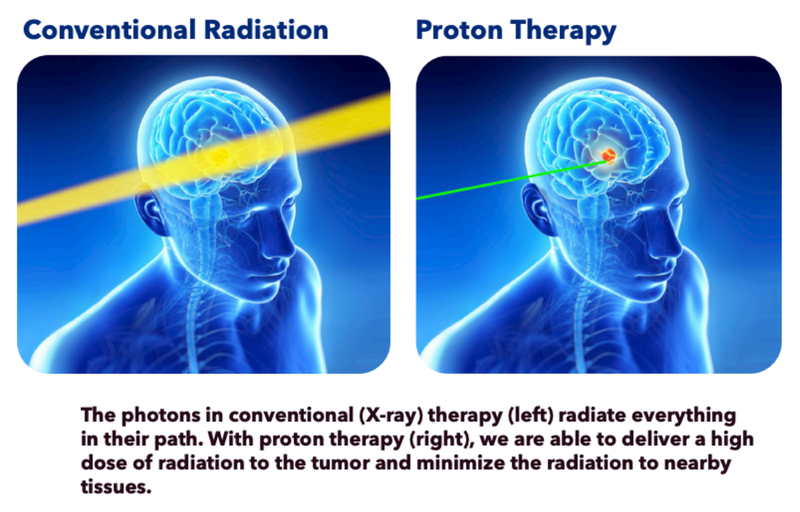 Conventional Radiation

Proton Therapy

The photons in conventional (X-ray) therapy (left) radiate everything in their path. With proton therapy (right), we are able to deliver a high dose of radiation to the tumor and minimize the radiation to nearby tissues.